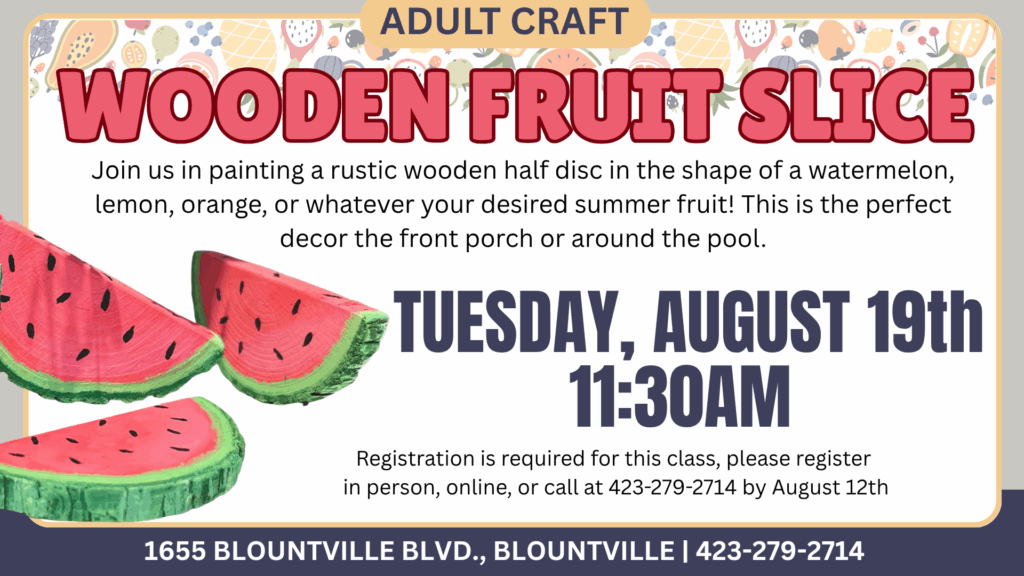 ADULT CRAFT

WOODEN FRUIT SLICE

Join us in painting a rustic wooden half disc in the shape of a watermelon, lemon, orange, or whatever your desired summer fruit! This is the perfect decor the front porch or around the pool.

TUESDAY, AUGUST 19th
11:30AM

Registration is required for this class, please register in person, online, or call at 423-279-2714 by August 12th

1655 BLOUNTVILLE BLVD., BLOUNTVILLE | 423-279-2714